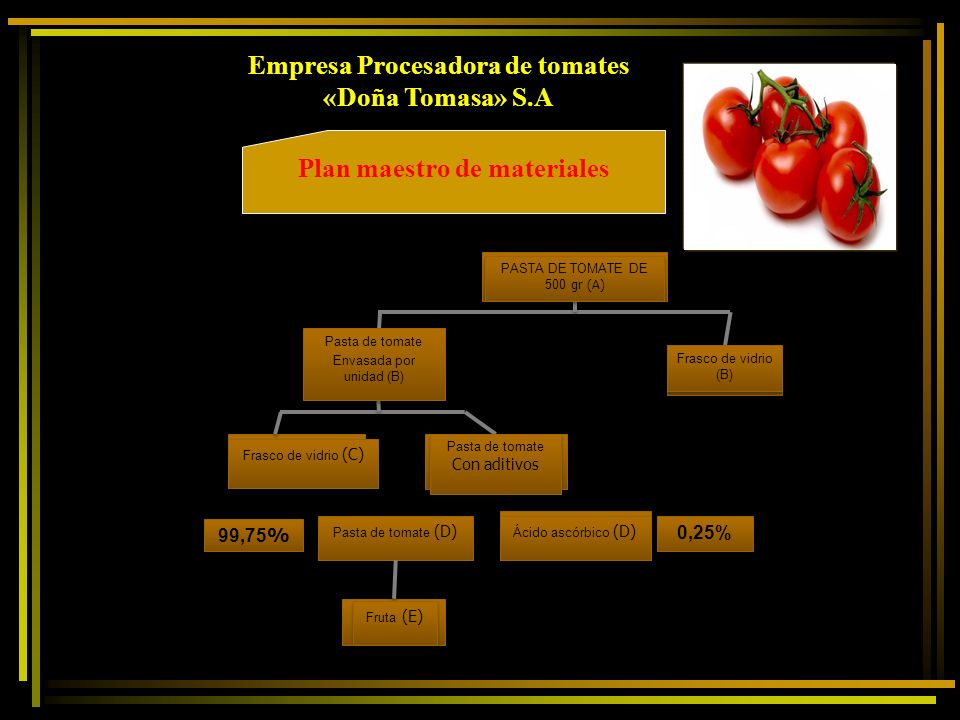 Empresa Procesadora de tomates
«Doña Tomasa» S.A

Plan maestro de materiales

PASTA DE TOMATE DE 500 gr (A)

Pasta de tomate Envasada por unidad (B)

Frasco de vidrio (B)

Frasco de vidrio (C)

Pasta de tomate Con aditivos

99,75%

Pasta de tomate (D)

Ácido ascórbico (D)

0,25%

Fruta (E)